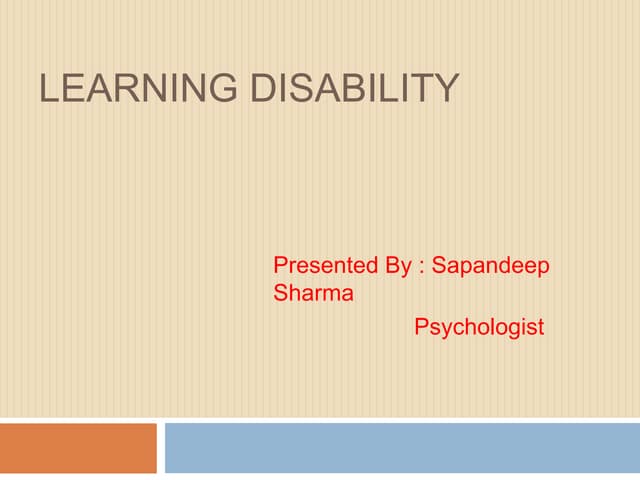 LEARNING DISABILITY

Presented By : Sapandeep Sharma

Psychologist